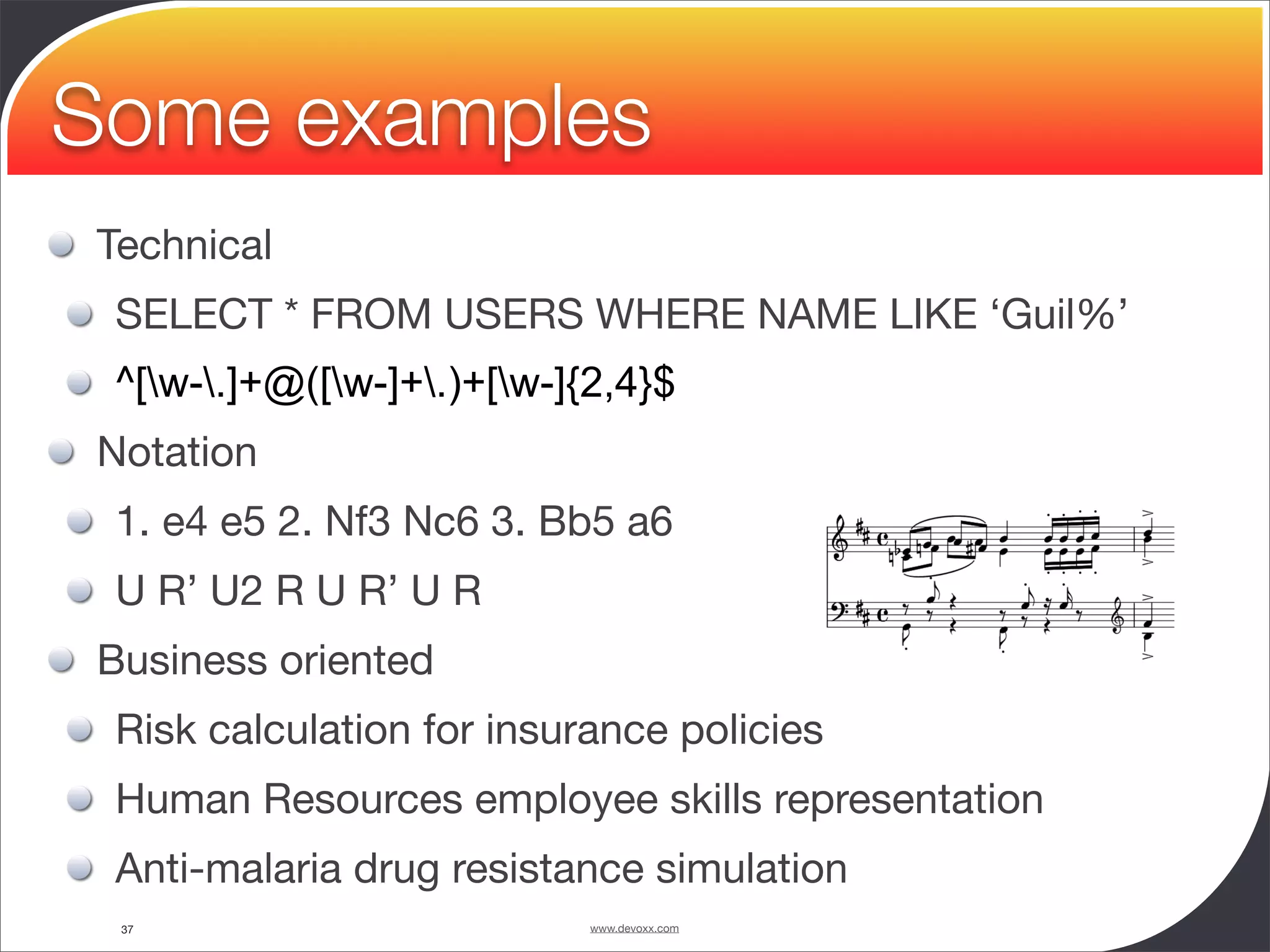 Some examples

Technical

SELECT * FROM USERS WHERE NAME LIKE ‘Guil%’

^[\w-\.]+@([\w-]+\.)+[\w-]{2,4}$

Notation

1. e4 e5 2. Nf3 Nc6 3. Bb5 a6

U R’ U2 R U R’ U R

Business oriented

Risk calculation for insurance policies

Human Resources employee skills representation

Anti-malaria drug resistance simulation

37

www.devoxx.com